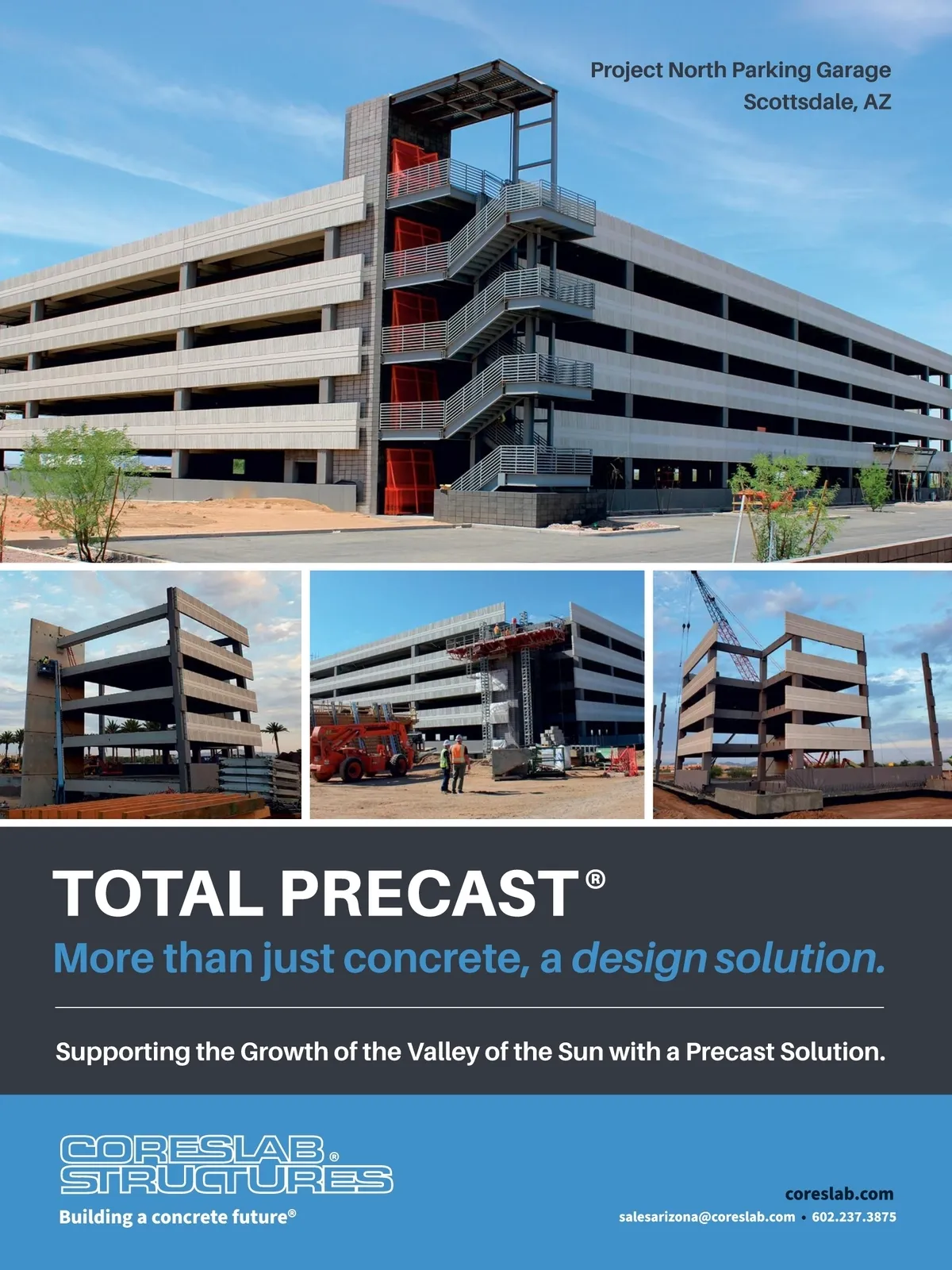 Project North Parking Garage
Scottsdale, AZ

TOTAL PRECAST®

More than just concrete, a design solution.

Supporting the Growth of the Valley of the Sun with a Precast Solution.

CORESLAB® STRUCTURES

Building a concrete future®

coreslab.com

salesarizona@coreslab.com • 602.237.3875